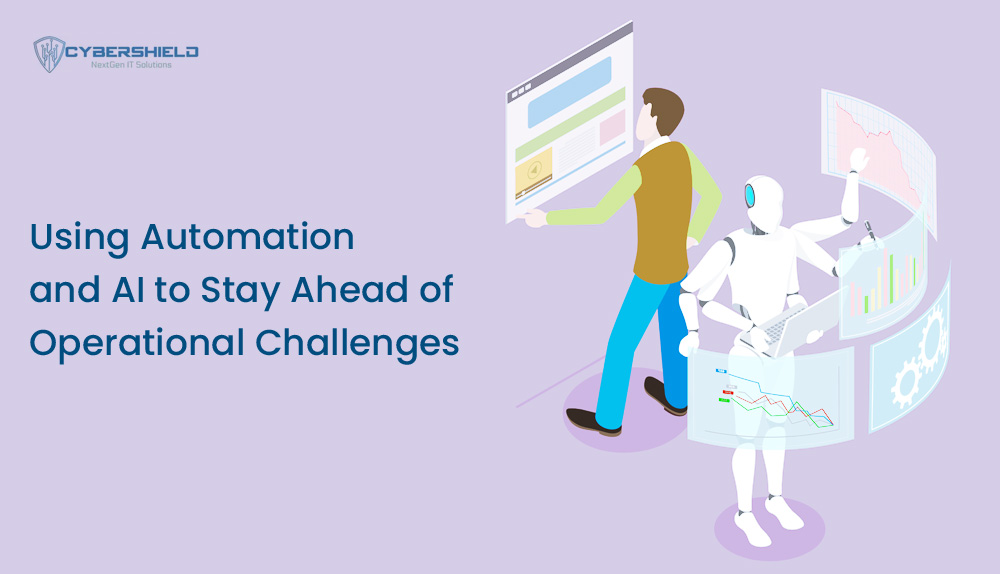 CYBERSHIELD
NextGen IT Solutions

Using Automation and AI to Stay Ahead of Operational Challenges